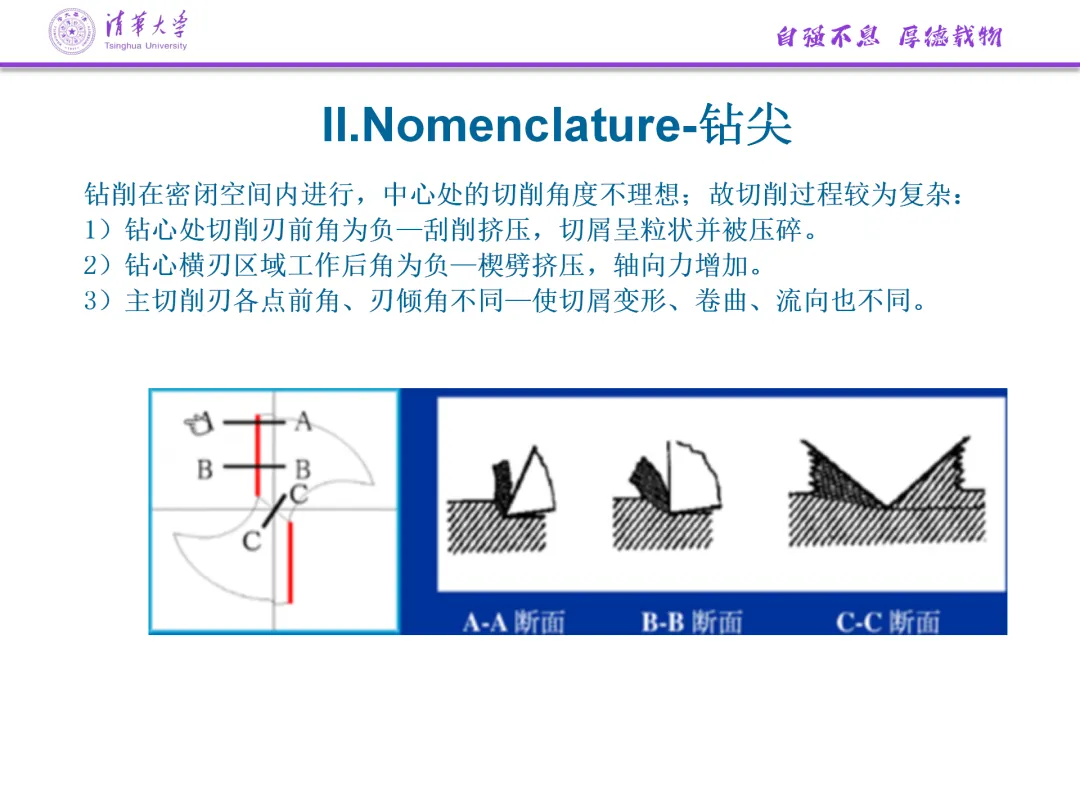 清华大学
Tsinghua University

自强不息 厚德载物

II.Nomenclature-钻尖

钻削在密闭空间内进行，中心处的切削角度不理想；故切削过程较为复杂：
1）钻心处切削刃前角为负—刮削挤压，切屑呈粒状并被压碎。
2）钻心横刃区域工作后角为负—楔劈挤压，轴向力增加。
3）主切削刃各点前角、刃倾角不同—使切屑变形、卷曲、流向也不同。

A
A
B
B
C
C

A-A 断面
B-B 断面
C-C 断面